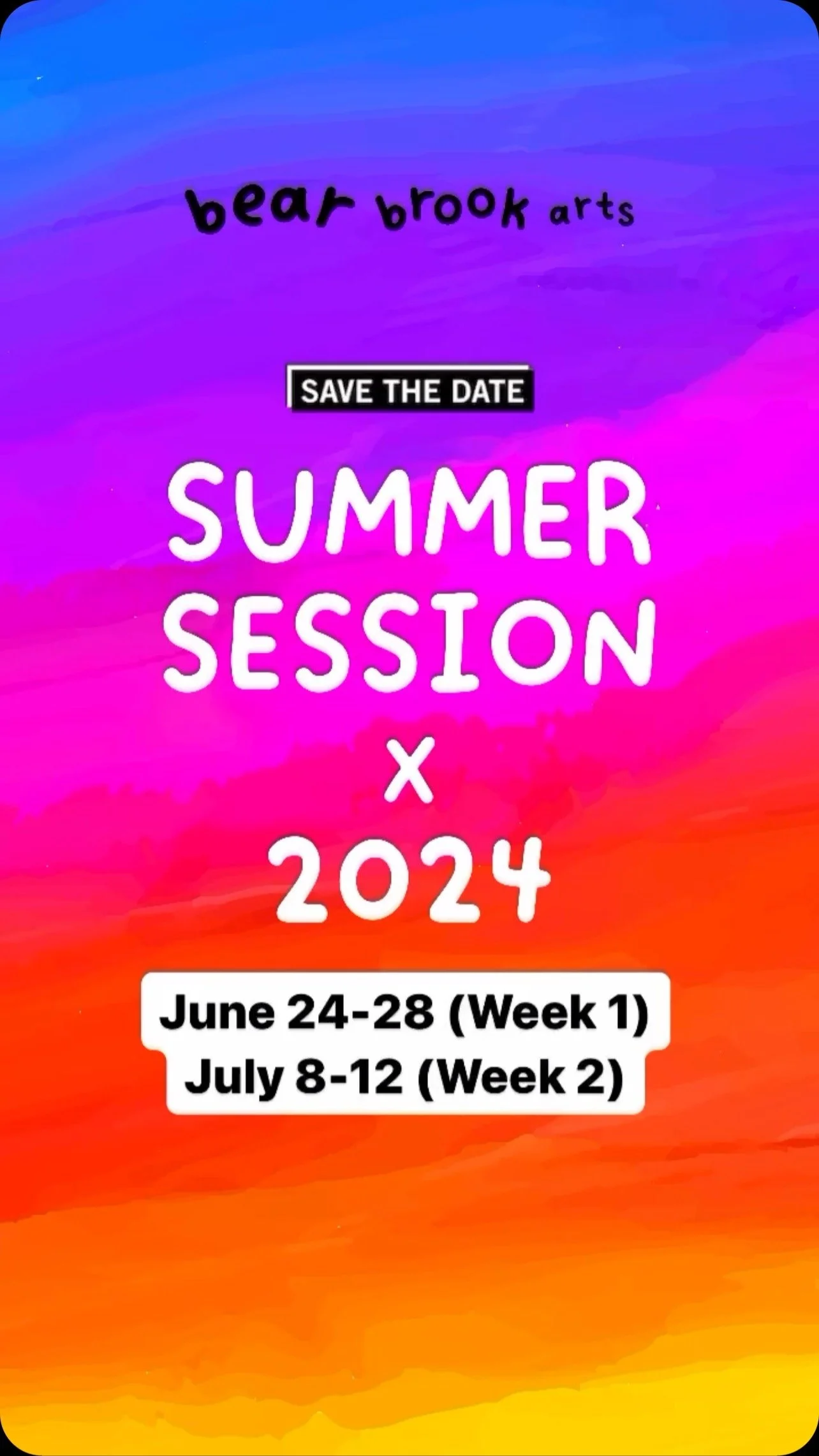 bear brook arts

SAVE THE DATE

SUMMER SESSION
x
2024

June 24-28 (Week 1)
July 8-12 (Week 2)